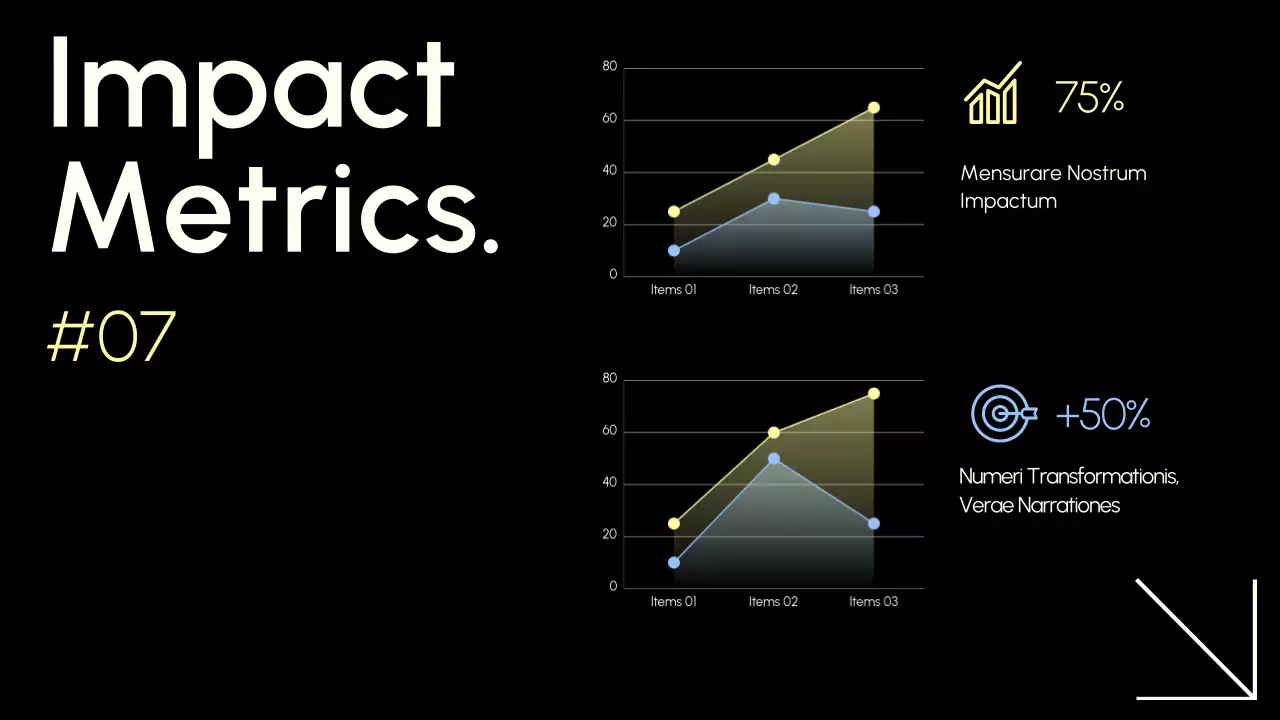 Impact Metrics.

#07

80
60
40
20
0
Items 01 Items 02 Items 03

75%

Mensurare Nostrum Impactum

80
60
40
20
0
Items 01 Items 02 Items 03

+50%

Numeri Transformationis, Verae Narrationes